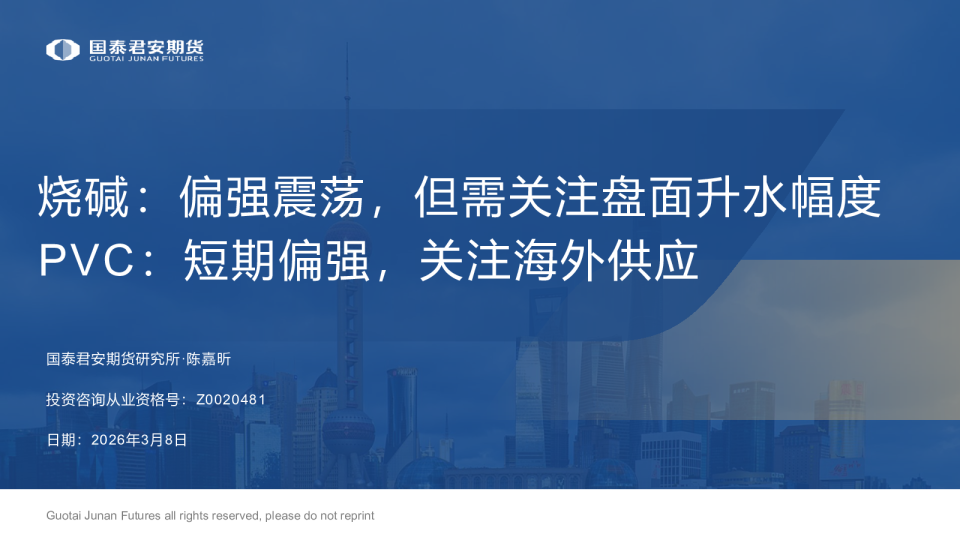 国泰君安期货
GUOTAI JUNAN FUTURES

烧碱：偏强震荡，但需关注盘面升水幅度
PVC：短期偏强，关注海外供应

国泰君安期货研究所·陈嘉昕

投资咨询从业资格号：Z0020481

日期：2026年3月8日

Guotai Junan Futures all rights reserved, please do not reprint